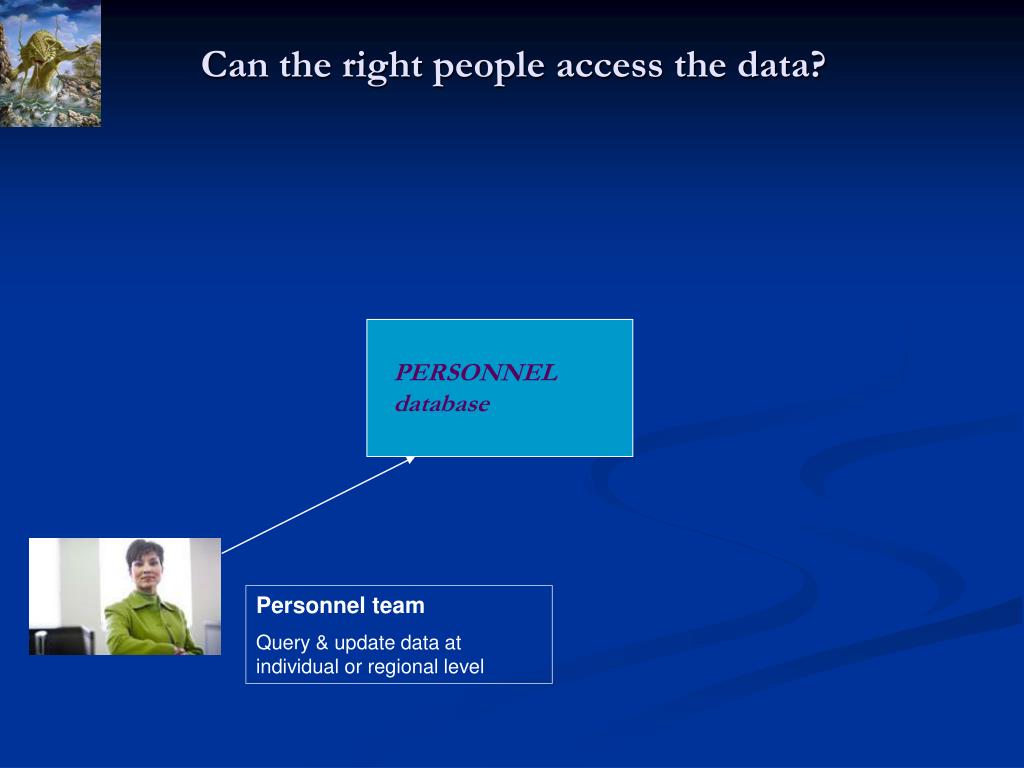 Can the right people access the data?

PERSONNEL database

Personnel team

Query & update data at individual or regional level